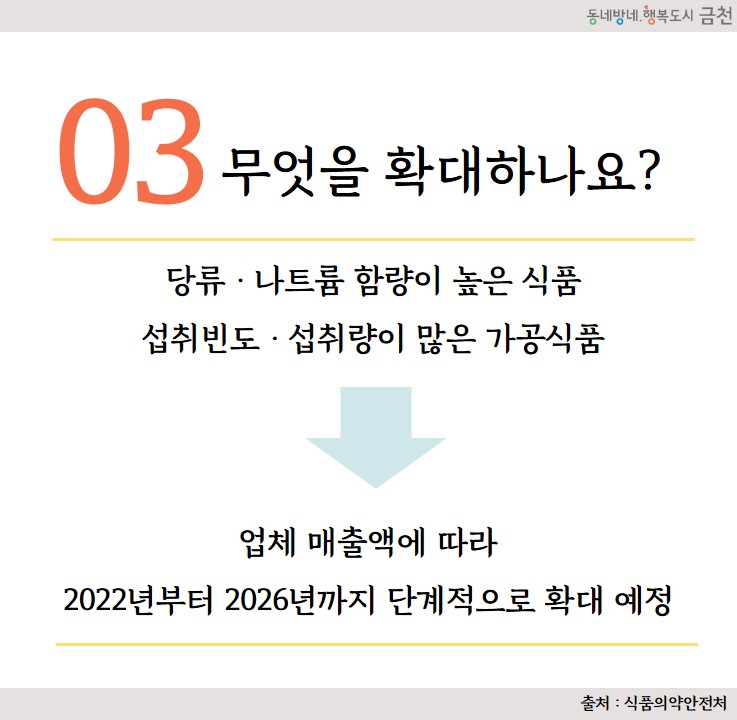 동네방네, 행복도시 금천

03 무엇을 확대하나요?

당류 · 나트륨 함량이 높은 식품
섭취빈도 · 섭취량이 많은 가공식품

업체 매출액에 따라
2022년부터 2026년까지 단계적으로 확대 예정

출처 : 식품의약안전처